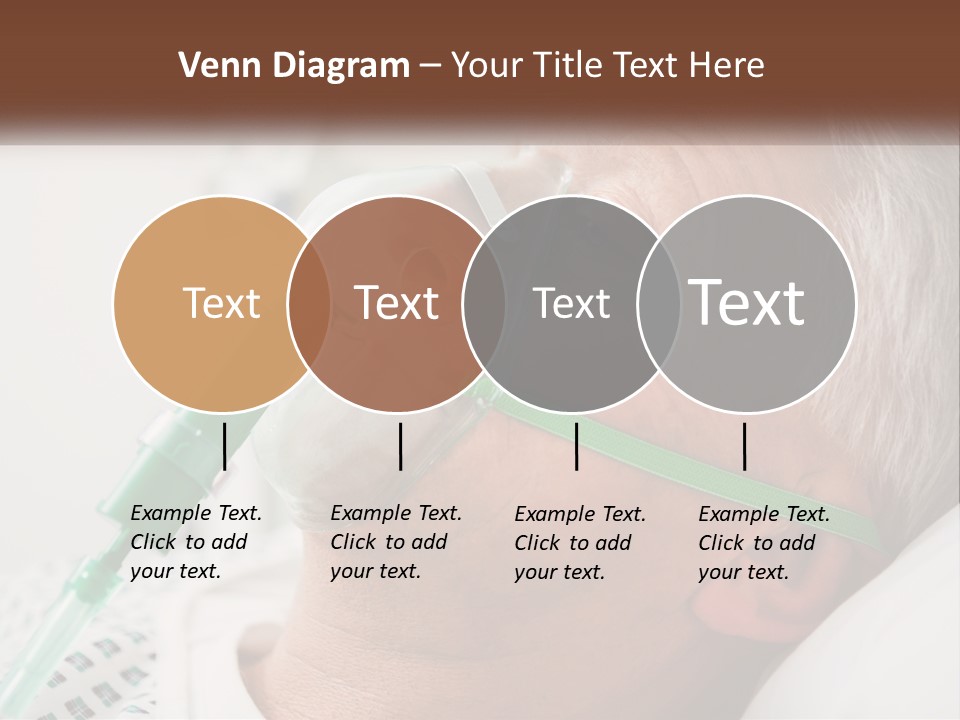 Venn Diagram – Your Title Text Here

Text

Text

Text

Text

Example Text. Click to add your text.

Example Text. Click to add your text.

Example Text. Click to add your text.

Example Text. Click to add your text.